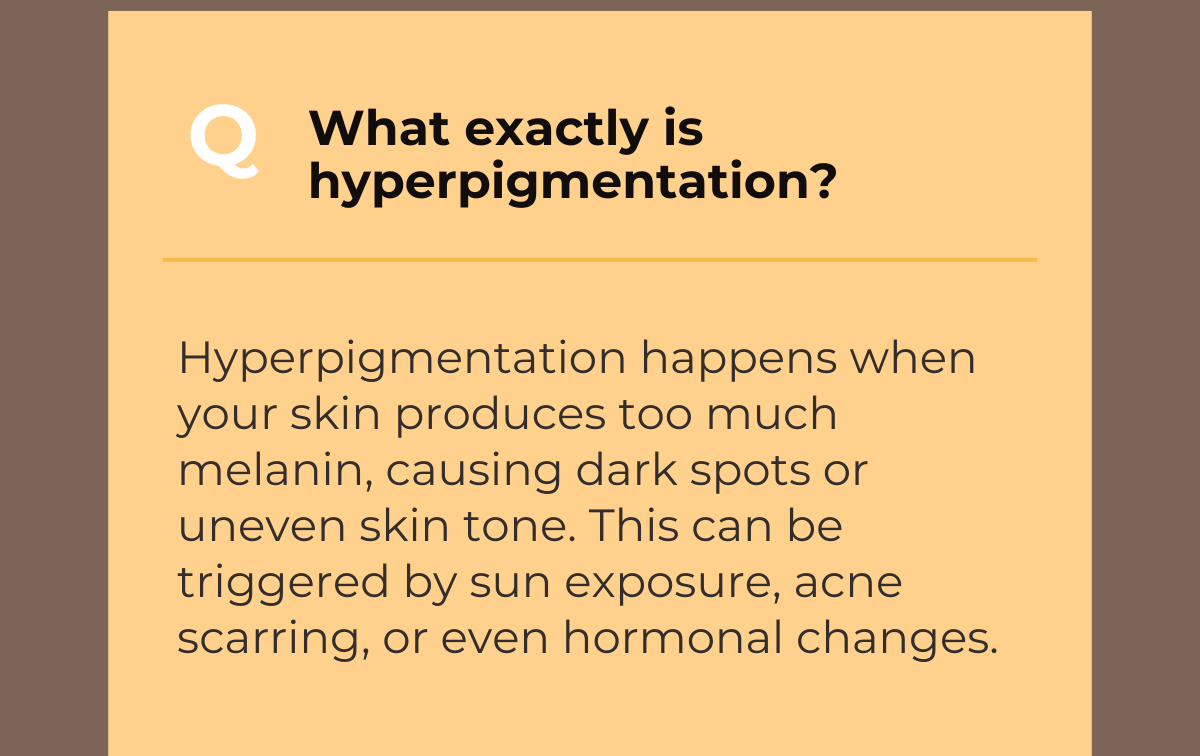 Q What exactly is hyperpigmentation?

Hyperpigmentation happens when your skin produces too much melanin, causing dark spots or uneven skin tone. This can be triggered by sun exposure, acne scarring, or even hormonal changes.